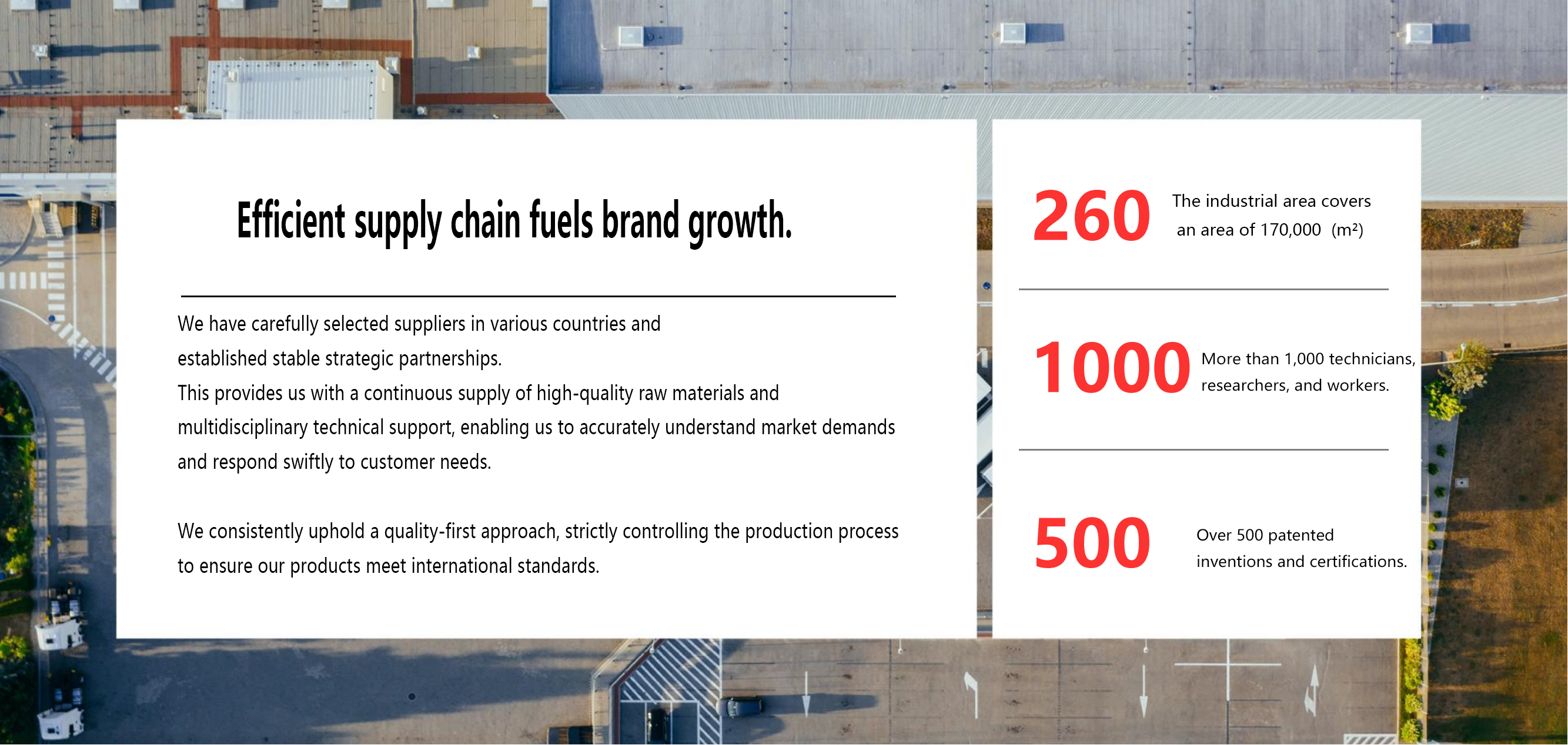 Efficient supply chain fuels brand growth.

We have carefully selected suppliers in various countries and established stable strategic partnerships.
This provides us with a continuous supply of high-quality raw materials and multidisciplinary technical support, enabling us to accurately understand market demands and respond swiftly to customer needs.

We consistently uphold a quality-first approach, strictly controlling the production process to ensure our products meet international standards.

260 The industrial area covers an area of 170,000 (m²)

1000 More than 1,000 technicians, researchers, and workers.

500 Over 500 patented inventions and certifications.